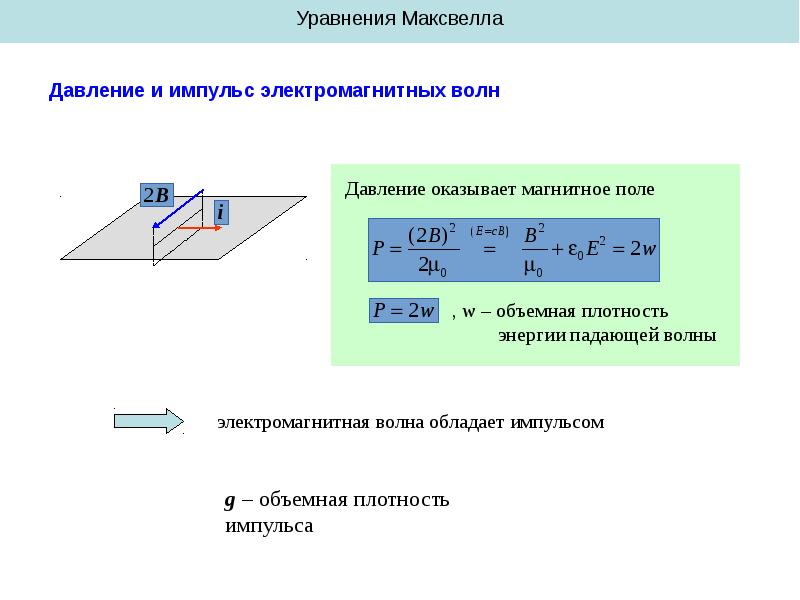 Уравнения Максвелла

Давление и импульс электромагнитных волн

$2\boldsymbol{B}$

$\boldsymbol{i}$

Давление оказывает магнитное поле

$P = \frac{(2B)^2}{2\mu_0} \overset{(E=cB)}{=} \frac{B^2}{\mu_0} + \varepsilon_0 E^2 = 2w$

$P = 2w$ , w – объемная плотность энергии падающей волны

электромагнитная волна обладает импульсом

$\boldsymbol{g}$ – объемная плотность импульса